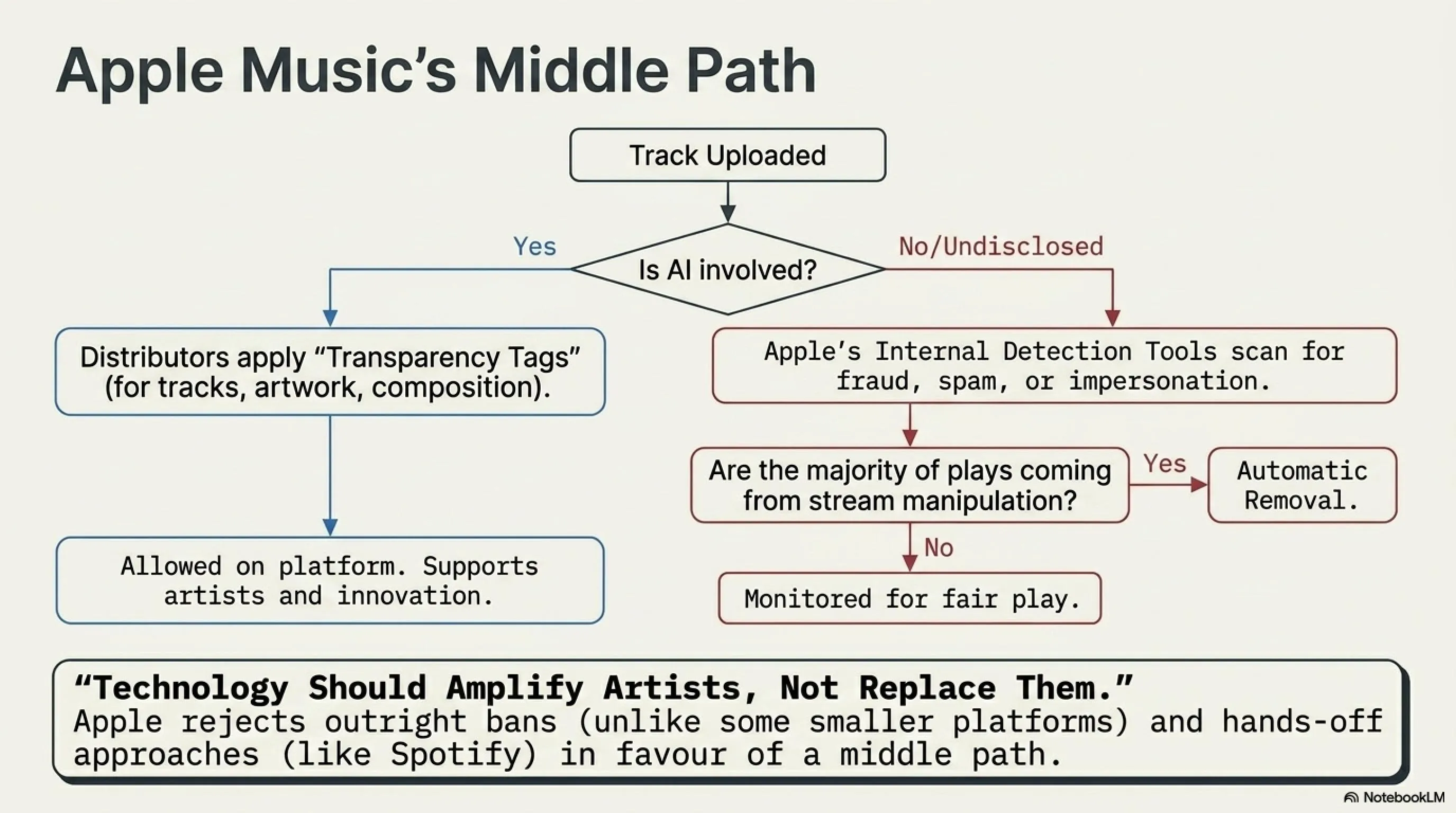 Apple Music's Middle Path

Track Uploaded

Is AI involved?

Yes

No/Undisclosed

Distributors apply "Transparency Tags" (for tracks, artwork, composition).

Allowed on platform. Supports artists and innovation.

Apple's Internal Detection Tools scan for fraud, spam, or impersonation.

Are the majority of plays coming from stream manipulation?

Yes

Automatic Removal.

No

Monitored for fair play.

"Technology Should Amplify Artists, Not Replace Them."
Apple rejects outright bans (unlike some smaller platforms) and hands-off approaches (like Spotify) in favour of a middle path.

NotebookLM